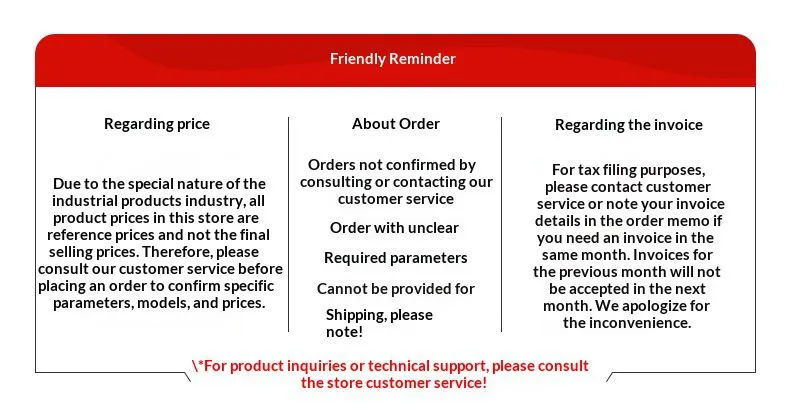 Friendly Reminder

Regarding price

Due to the special nature of the industrial products industry, all product prices in this store are reference prices and not the final selling prices. Therefore, please consult our customer service before placing an order to confirm specific parameters, models, and prices.

About Order

Orders not confirmed by consulting or contacting our customer service

Order with unclear

Required parameters

Cannot be provided for

Shipping, please note!

Regarding the invoice

For tax filing purposes, please contact customer service or note your invoice details in the order memo if you need an invoice in the same month. Invoices for the previous month will not be accepted in the next month. We apologize for the inconvenience.

\*For product inquiries or technical support, please consult the store customer service!